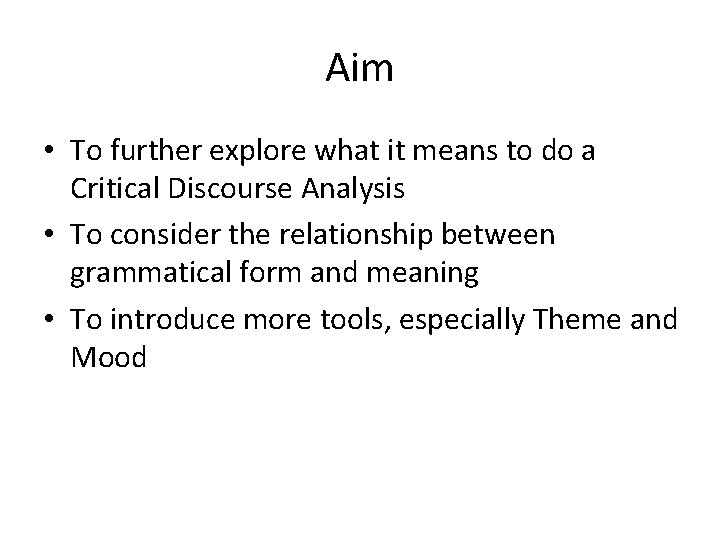 Aim

• To further explore what it means to do a Critical Discourse Analysis
• To consider the relationship between grammatical form and meaning
• To introduce more tools, especially Theme and Mood